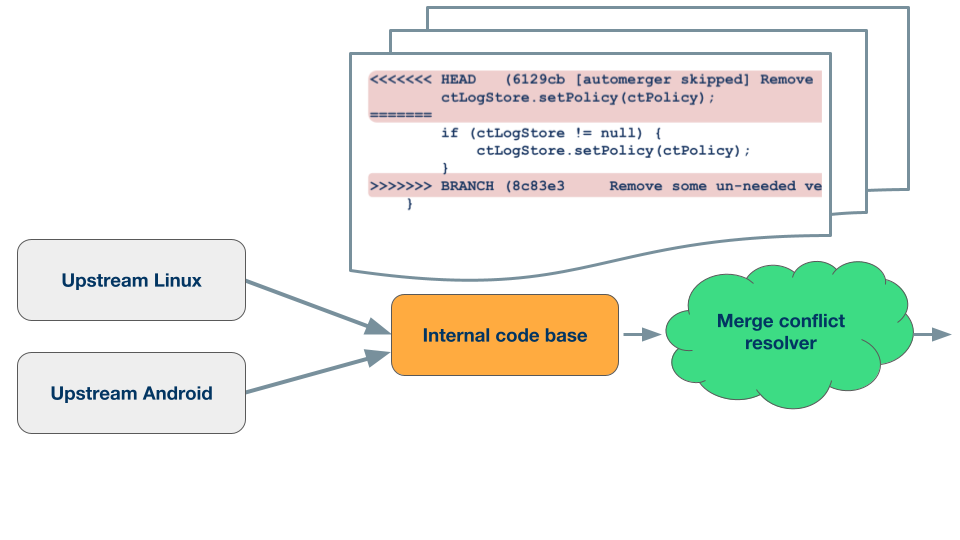 <<<<<<< HEAD (6129cb [automerger skipped] Remove
ctLogStore.setPolicy(ctPolicy);
=======
if (ctLogStore != null) {
ctLogStore.setPolicy(ctPolicy);
}
>>>>>>> BRANCH (8c83e3 Remove some un-needed ve
}

Upstream Linux

Upstream Android

Internal code base

Merge conflict resolver